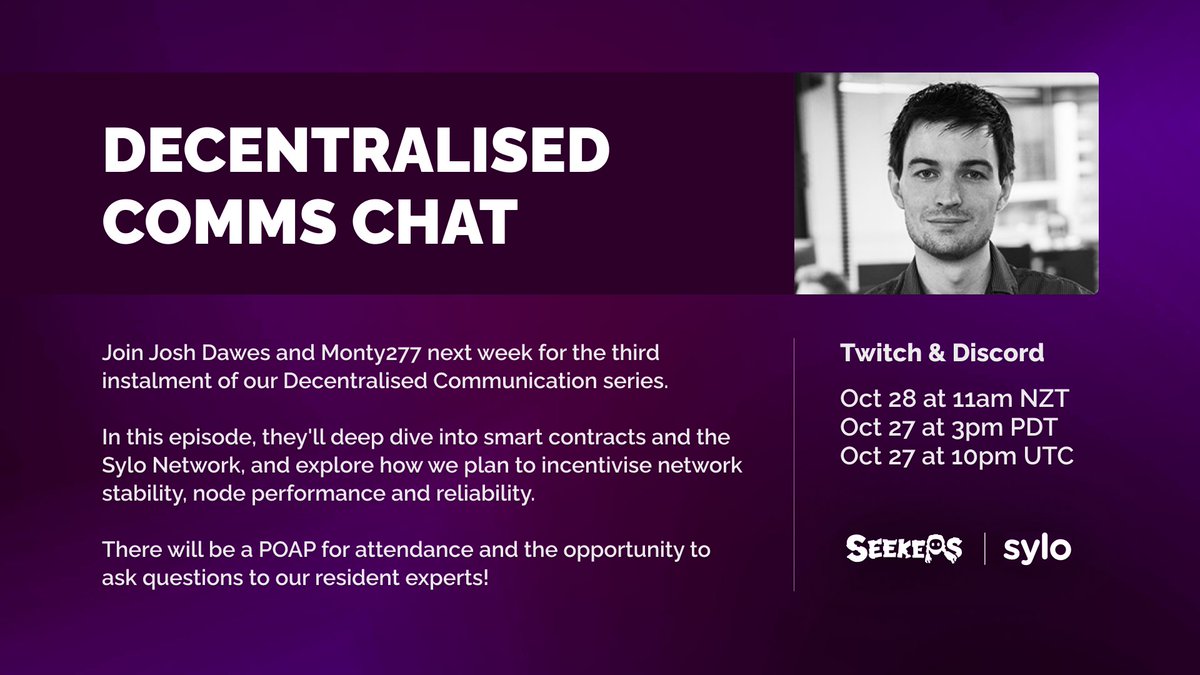 DECENTRALISED COMMS CHAT

Join Josh Dawes and Monty277 next week for the third instalment of our Decentralised Communication series.

In this episode, they'll deep dive into smart contracts and the Sylo Network, and explore how we plan to incentivise network stability, node performance and reliability.

There will be a POAP for attendance and the opportunity to ask questions to our resident experts!

Twitch & Discord

Oct 28 at 11am NZT
Oct 27 at 3pm PDT
Oct 27 at 10pm UTC

SEEKERS | sylo